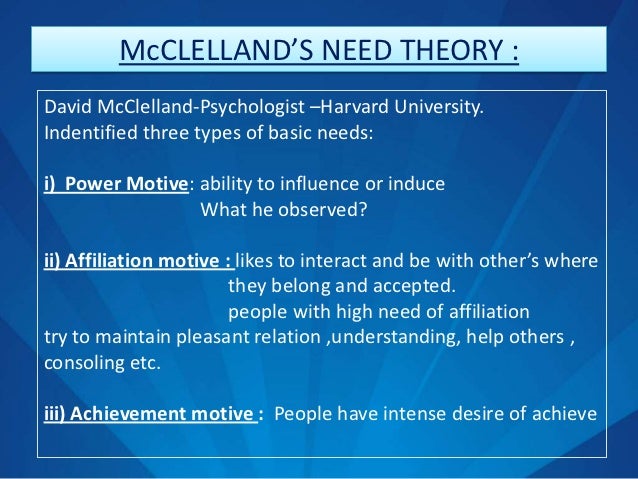 McCLELLAND'S NEED THEORY :

David McClelland-Psychologist –Harvard University.
Indentified three types of basic needs:

i) Power Motive: ability to influence or induce
What he observed?

ii) Affiliation motive : likes to interact and be with other's where they belong and accepted.
people with high need of affiliation try to maintain pleasant relation ,understanding, help others , consoling etc.

iii) Achievement motive : People have intense desire of achieve